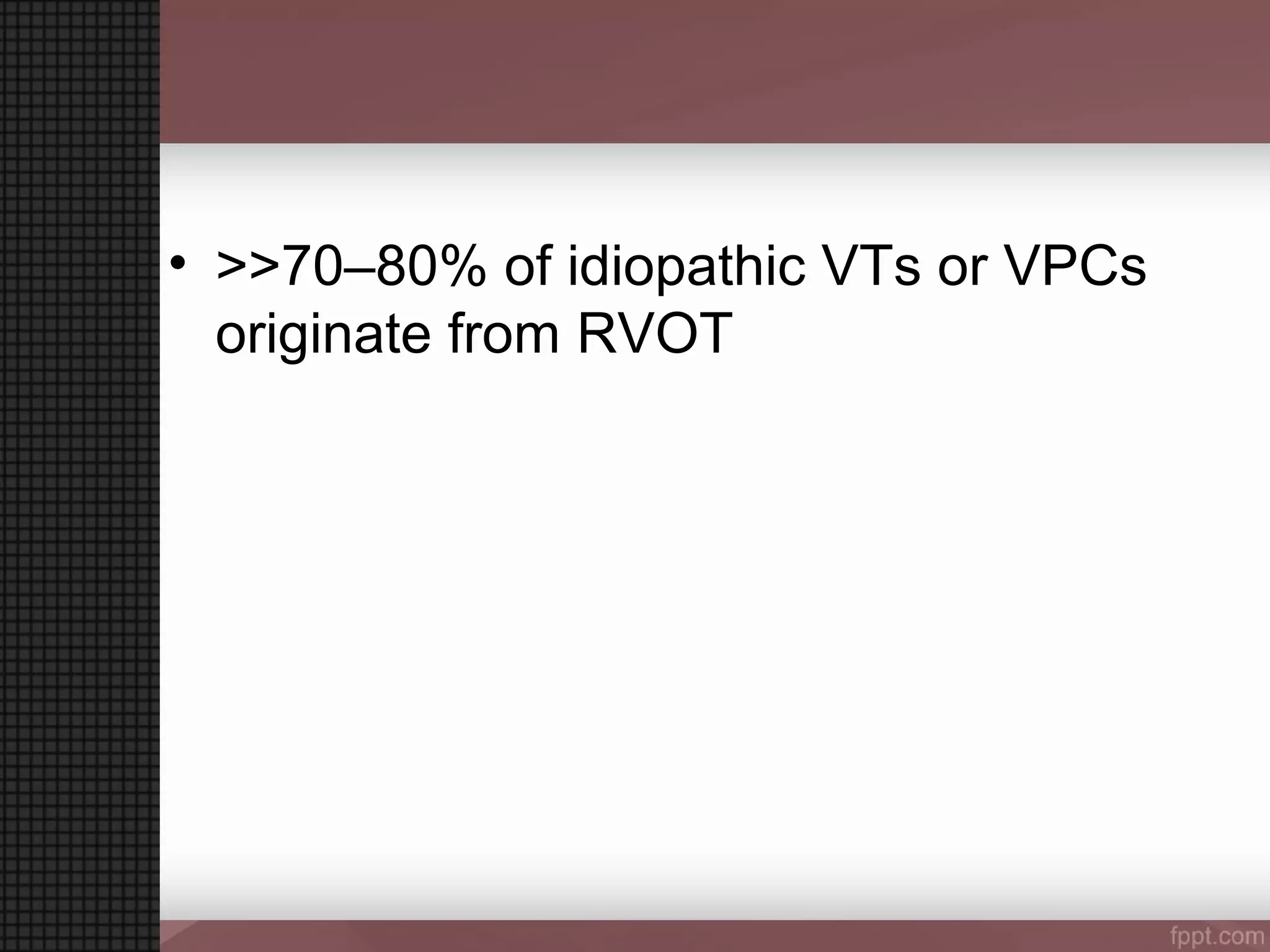 • >>70–80% of idiopathic VTs or VPCs originate from RVOT

fppt.com